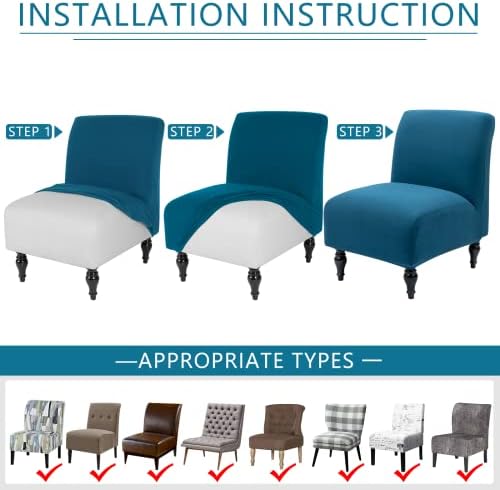 INSTALLATION INSTRUCTION

STEP 1

STEP 2

STEP 3

—APPROPRIATE TYPES —